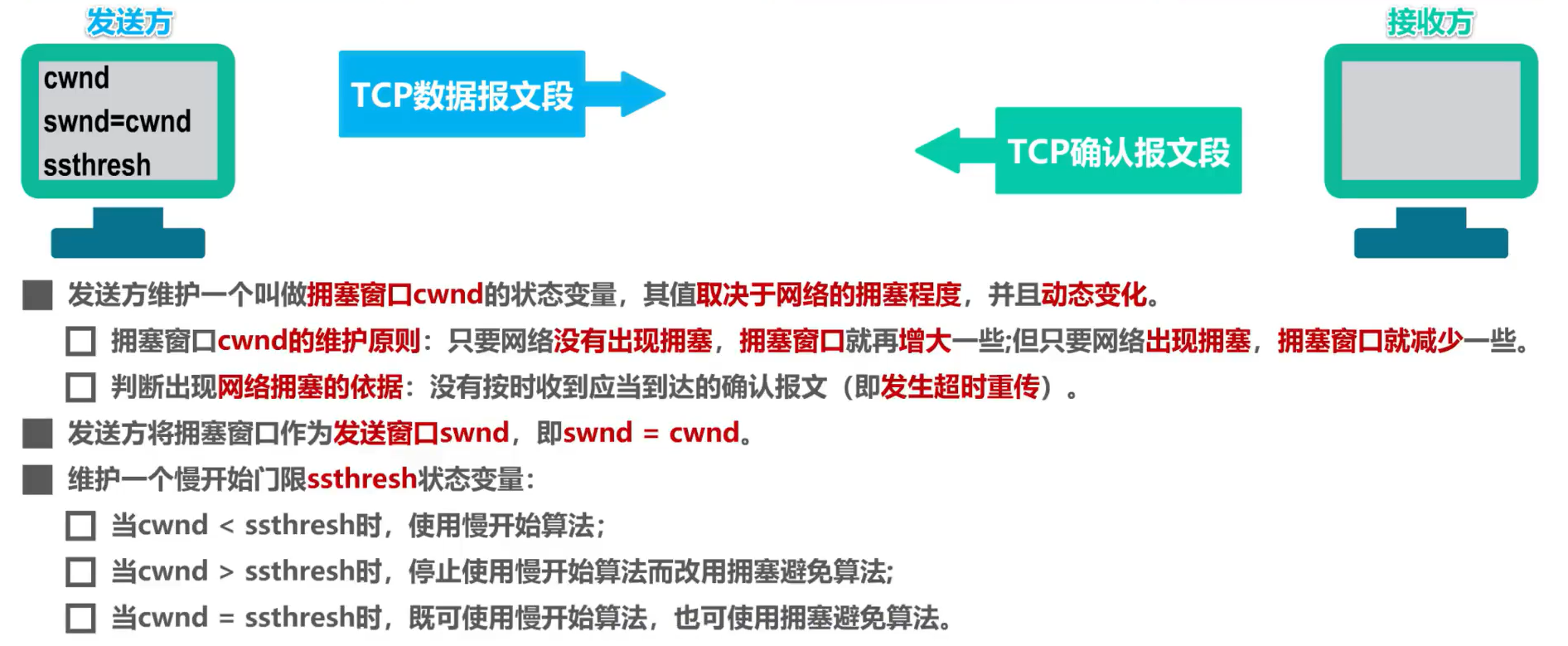 发送方

cwnd
swnd=cwnd
ssthresh

TCP数据报文段

TCP确认报文段

接收方

■ 发送方维护一个叫做拥塞窗口cwnd的状态变量，其值取决于网络的拥塞程度，并且动态变化。

□ 拥塞窗口cwnd的维护原则：只要网络没有出现拥塞，拥塞窗口就再增大一些;但只要网络出现拥塞，拥塞窗口就减少一些。

□ 判断出现网络拥塞的依据：没有按时收到应当到达的确认报文（即发生超时重传）。

■ 发送方将拥塞窗口作为发送窗口swnd，即swnd = cwnd。

■ 维护一个慢开始门限ssthresh状态变量：

□ 当cwnd < ssthresh时，使用慢开始算法;

□ 当cwnd > ssthresh时，停止使用慢开始算法而改用拥塞避免算法;

□ 当cwnd = ssthresh时，既可使用慢开始算法，也可使用拥塞避免算法。